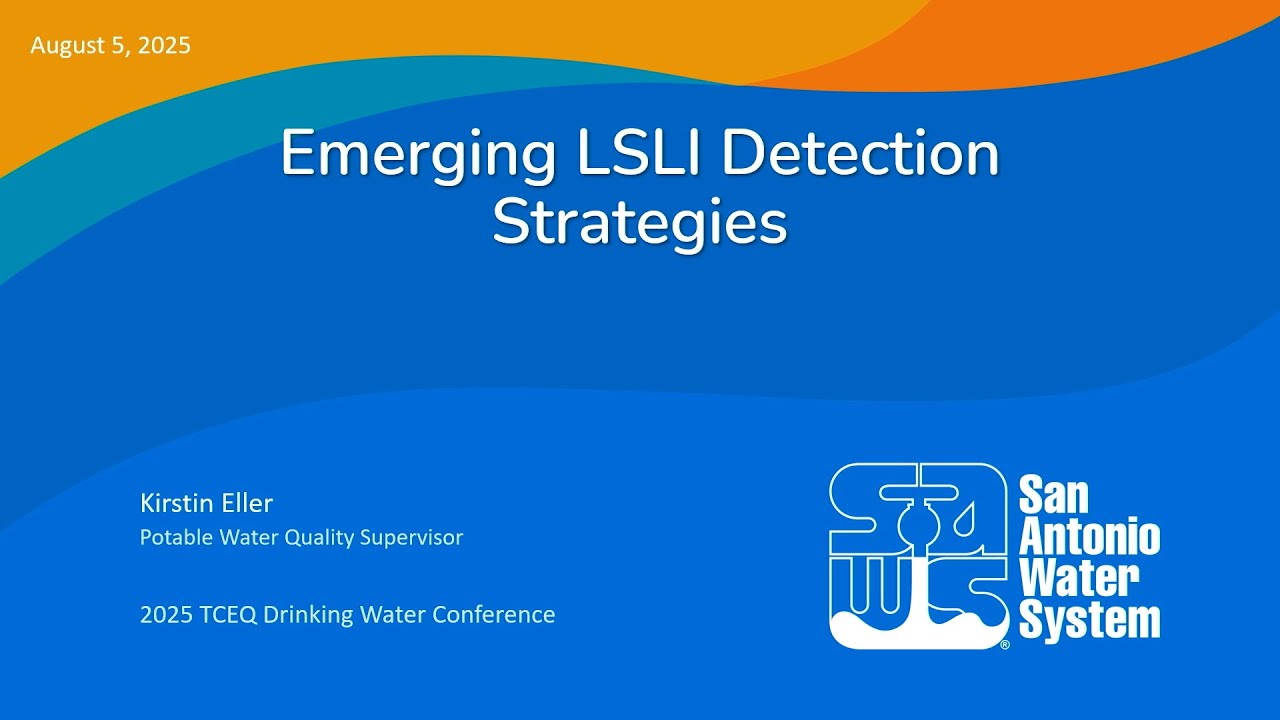 August 5, 2025

Emerging LSLI Detection Strategies

Kirstin Eller
Potable Water Quality Supervisor

2025 TCEQ Drinking Water Conference

SAWS
San Antonio Water System